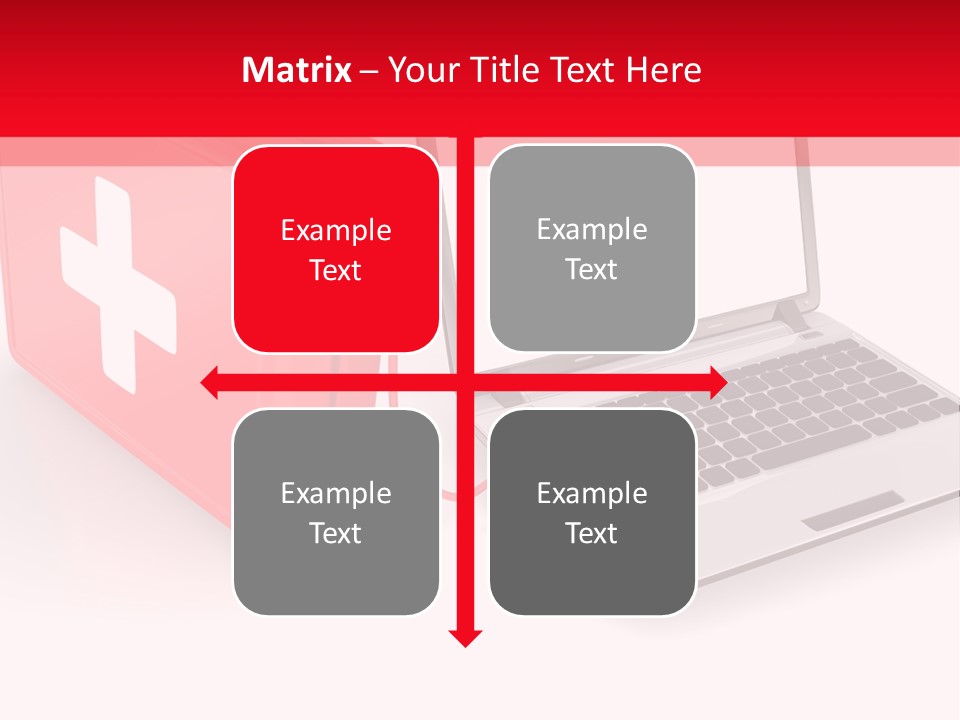 Matrix – Your Title Text Here

Example Text

Example Text

Example Text

Example Text